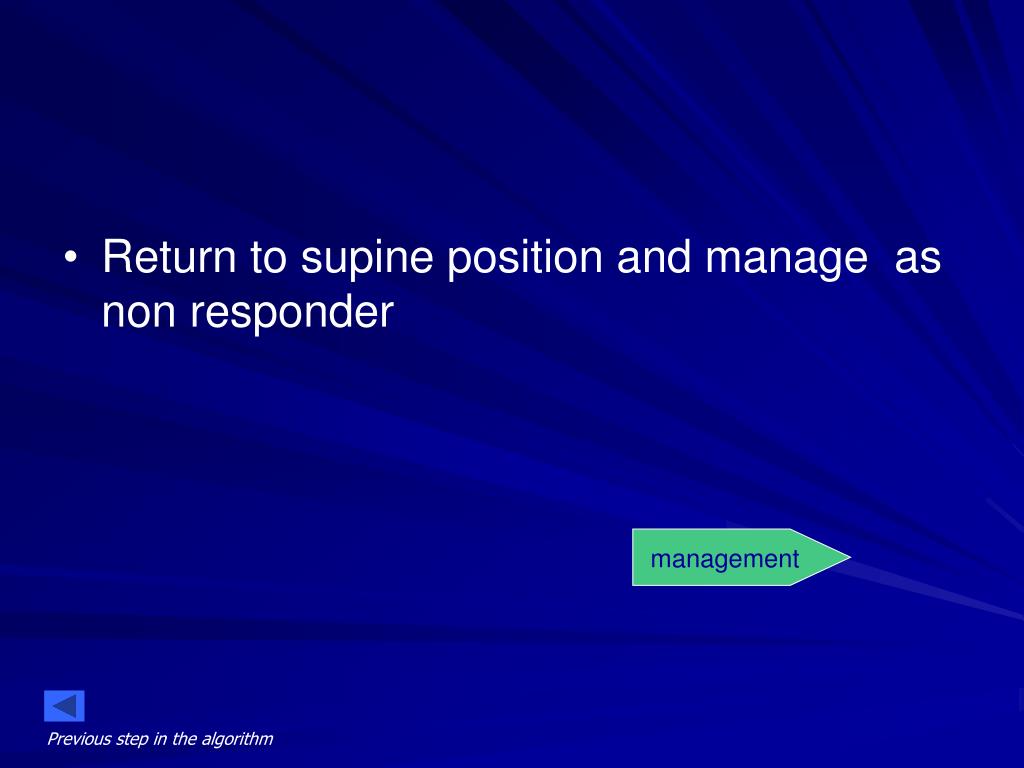 • Return to supine position and manage  as non responder

management

Previous step in the algorithm